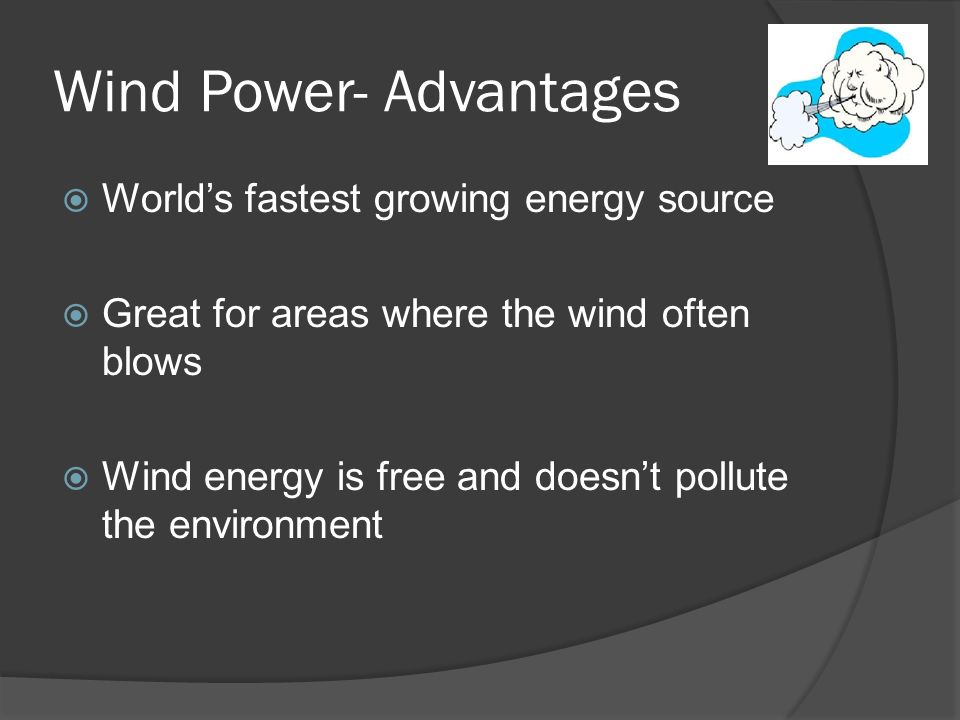 Wind Power- Advantages

World’s fastest growing energy source

Great for areas where the wind often blows

Wind energy is free and doesn’t pollute the environment